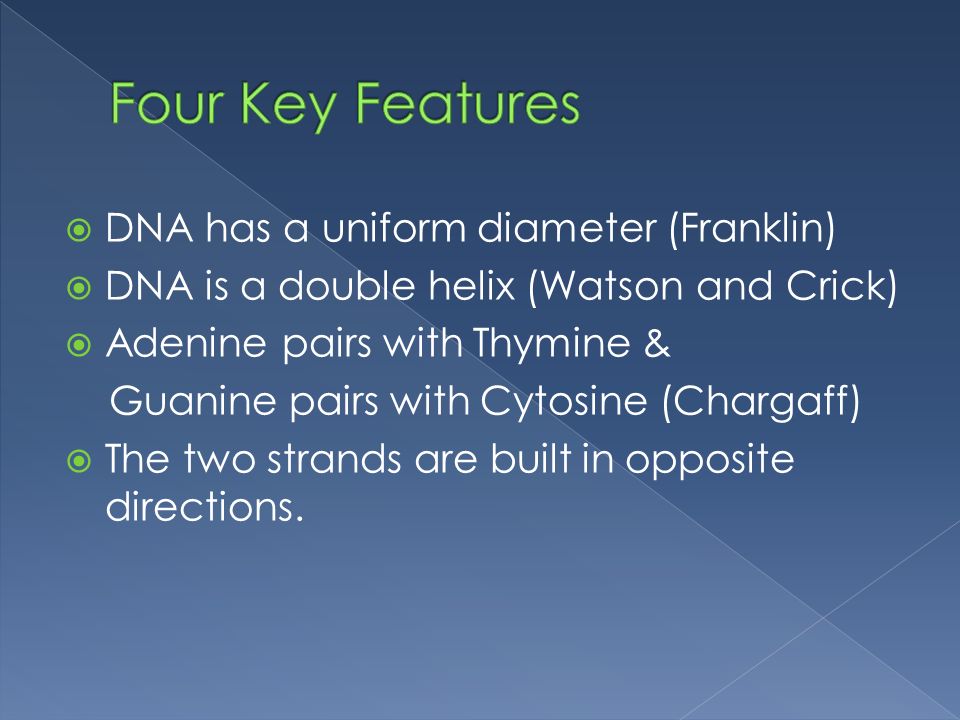 Four Key Features

DNA has a uniform diameter (Franklin)
DNA is a double helix (Watson and Crick)
Adenine pairs with Thymine &
Guanine pairs with Cytosine (Chargaff)
The two strands are built in opposite directions.